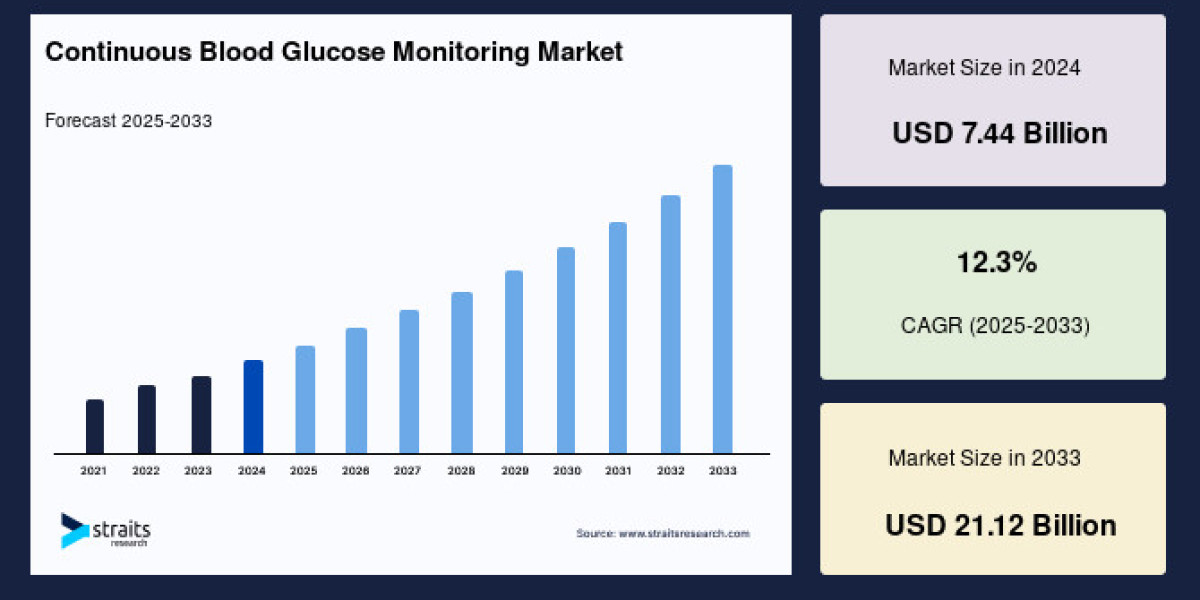 Continuous Blood Glucose Monitoring Market

Forecast 2025-2033

2021 2022 2023 2024 2025 2026 2027 2028 2029 2030 2031 2032 2033

straits research

Source: www.straitsresearch.com

Market Size in 2024

USD 7.44 Billion

12.3%

CAGR (2025-2033)

Market Size in 2033

USD 21.12 Billion